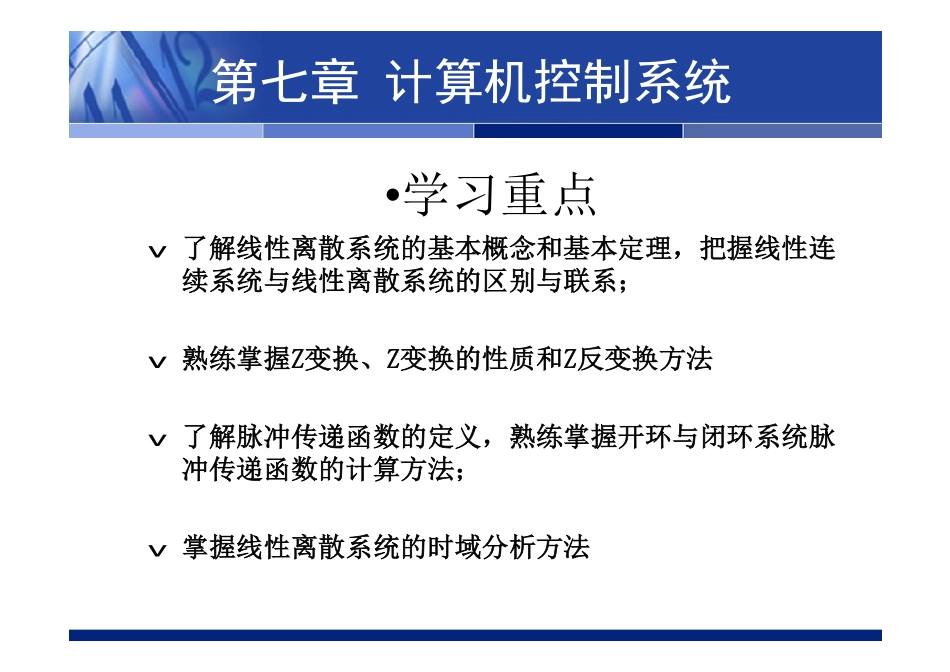 第七章 计算机控制系统

•学习重点

v 了解线性离散系统的基本概念和基本定理，把握线性连续系统与线性离散系统的区别与联系；

v 熟练掌握Z变换、Z变换的性质和Z反变换方法

v 了解脉冲传递函数的定义，熟练掌握开环与闭环系统脉冲传递函数的计算方法；

v 掌握线性离散系统的时域分析方法